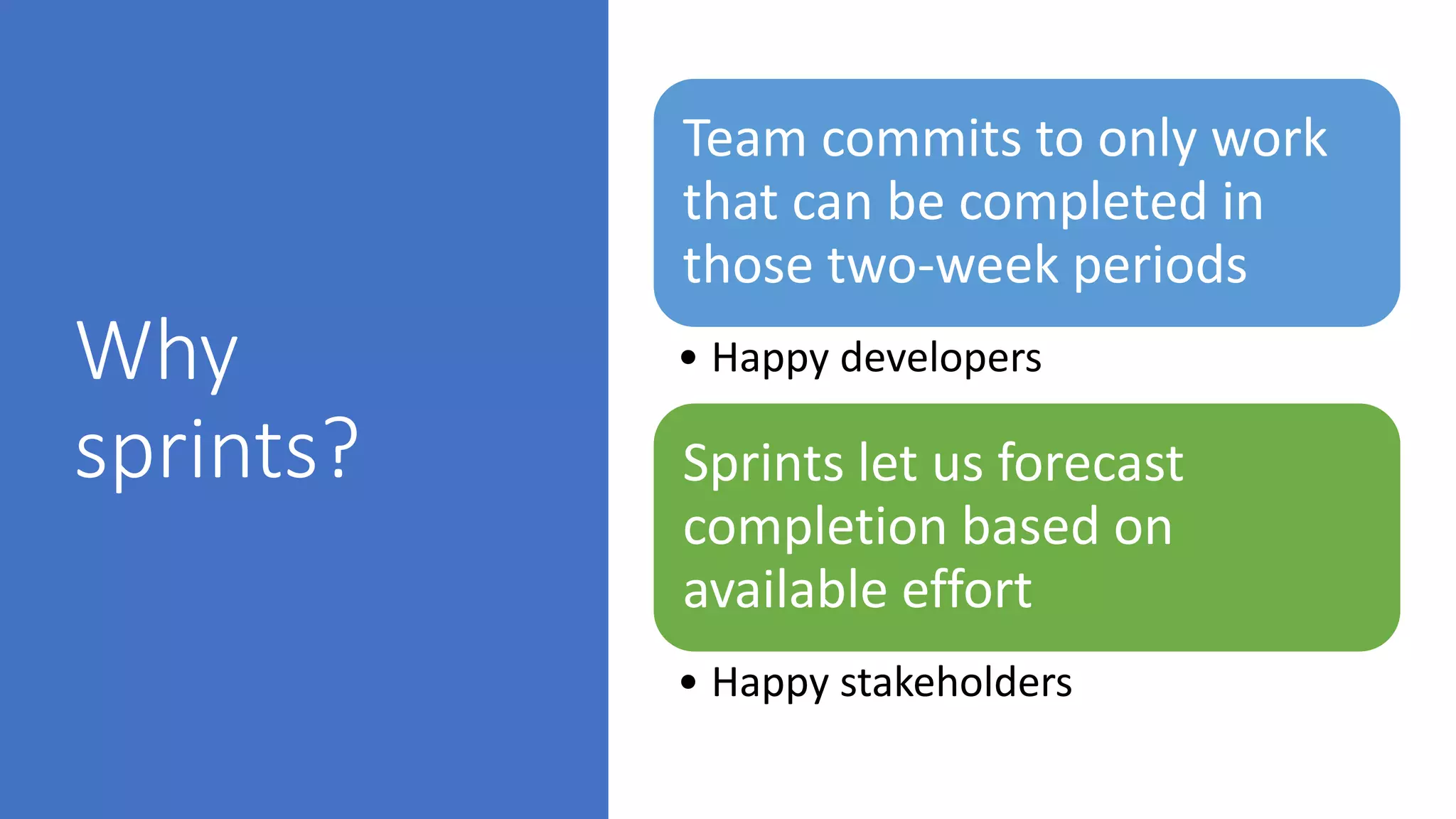 Why sprints?

Team commits to only work that can be completed in those two-week periods

• Happy developers

Sprints let us forecast completion based on available effort

• Happy stakeholders